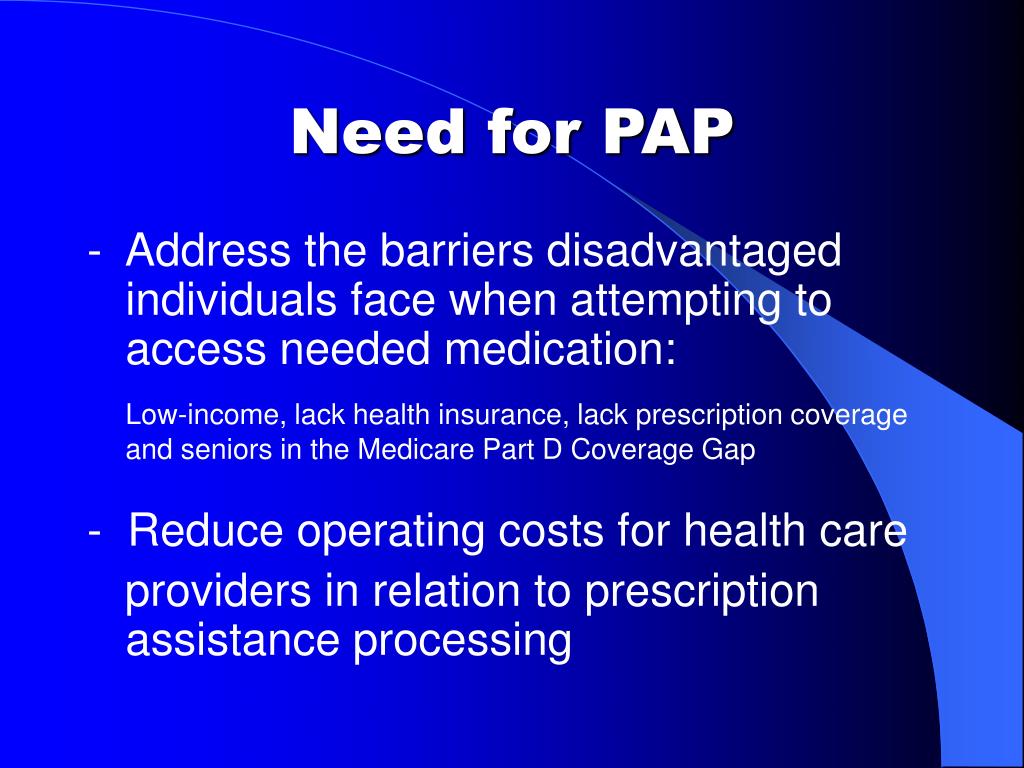 Need for PAP

- Address the barriers disadvantaged individuals face when attempting to access needed medication:

Low-income, lack health insurance, lack prescription coverage and seniors in the Medicare Part D Coverage Gap

- Reduce operating costs for health care providers in relation to prescription assistance processing